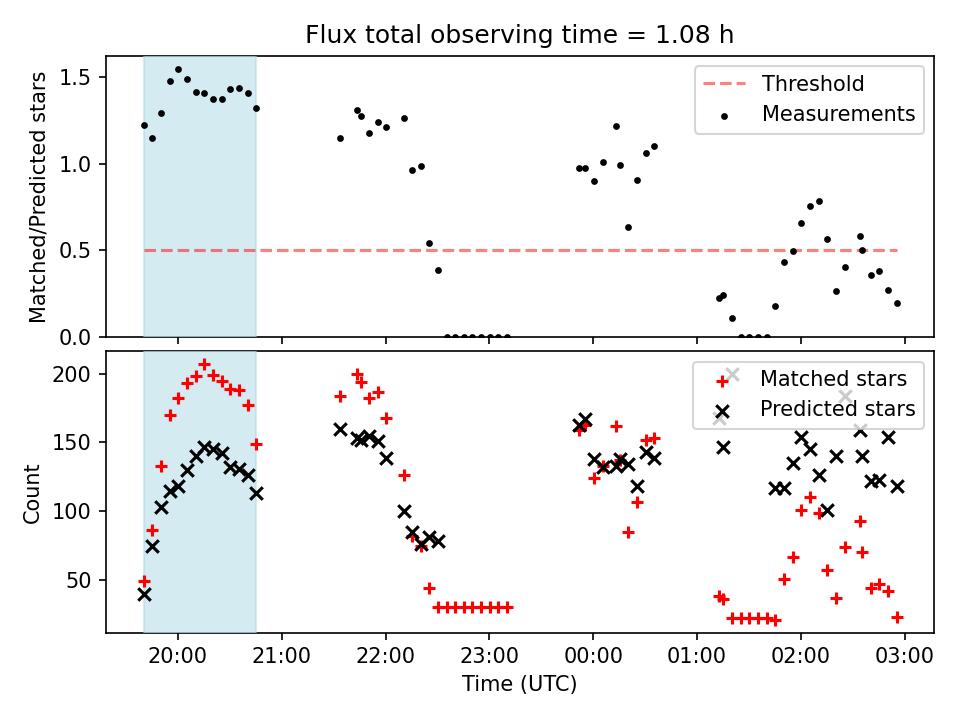 Flux total observing time = 1.08 h

Matched/Predicted stars

1.5
1.0
0.5
0.0

Threshold
Measurements

Count

200
150
100
50

Matched stars
Predicted stars

20:00
21:00
22:00
23:00
00:00
01:00
02:00
03:00

Time (UTC)